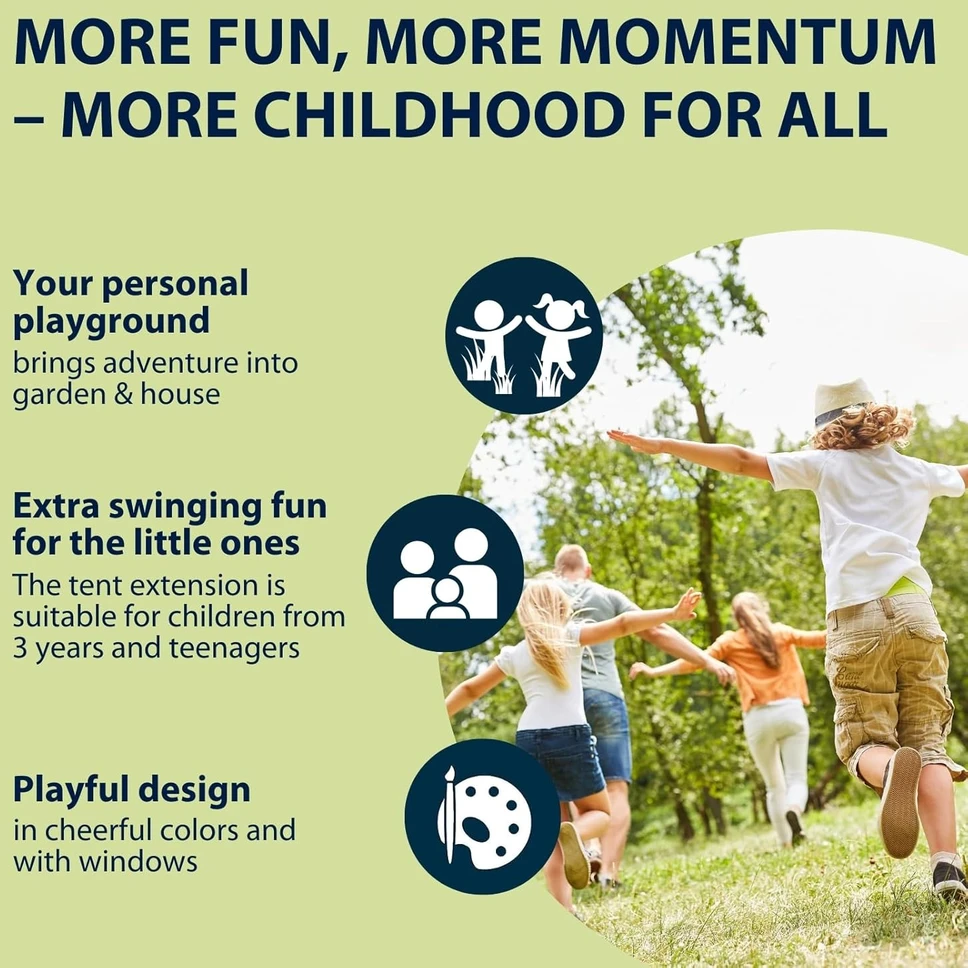 MORE FUN, MORE MOMENTUM – MORE CHILDHOOD FOR ALL

Your personal playground
brings adventure into garden & house

Extra swinging fun for the little ones
The tent extension is suitable for children from 3 years and teenagers

Playful design
in cheerful colors and with windows